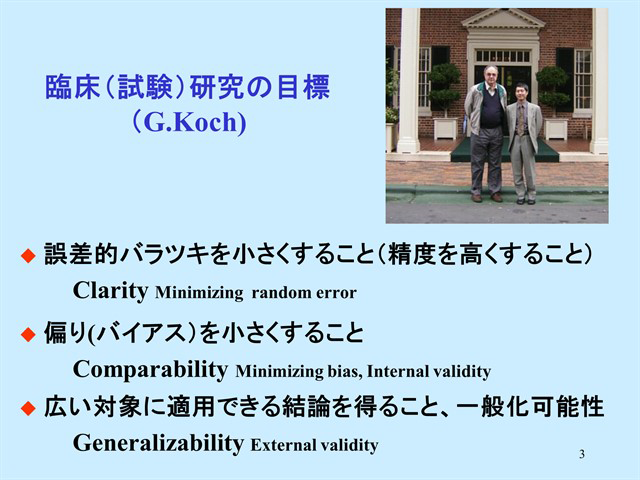 臨床（試験）研究の目標
（G.Koch)

◆ 誤差的バラツキを小さくすること（精度を高くすること）
Clarity Minimizing random error

◆ 偏り(バイアス）を小さくすること
Comparability Minimizing bias, Internal validity

◆ 広い対象に適用できる結論を得ること、一般化可能性
Generalizability External validity

3